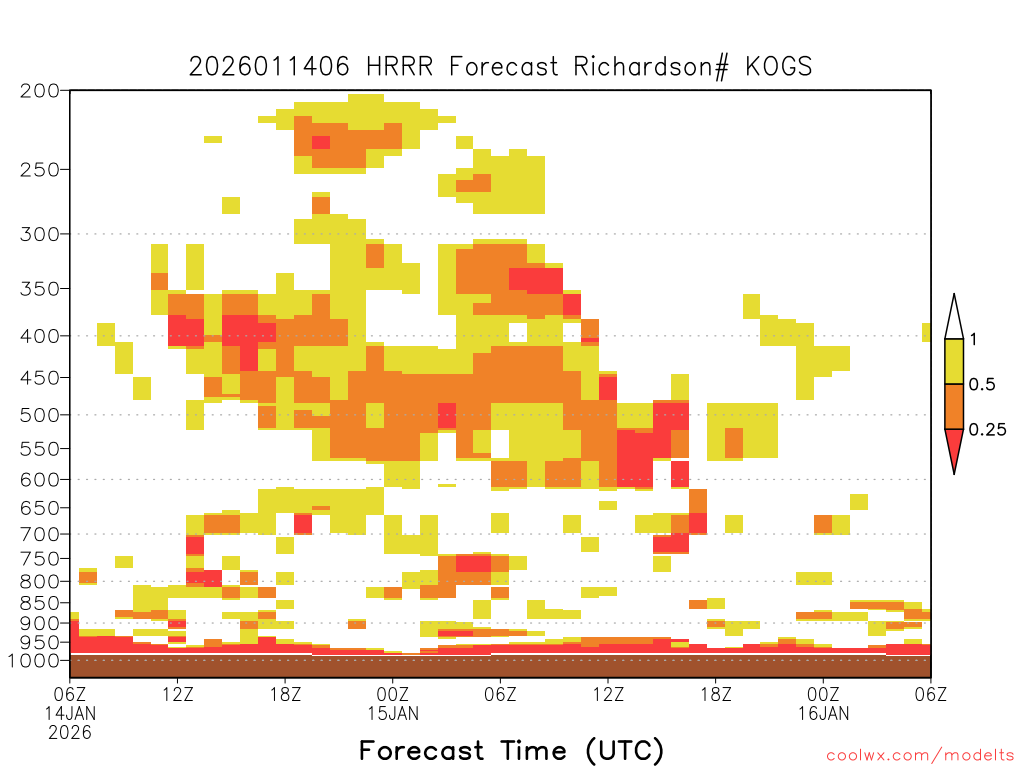 2026011406 HRRR Forecast Richardson# KOGS

200
250
300
350
400
450
500
550
600
650
700
750
800
850
900
950
1000

1
0.5
0.25

06Z
14JAN
2026
12Z
18Z
00Z
15JAN
06Z
12Z
18Z
00Z
16JAN
06Z

Forecast Time (UTC)

coolwx.com/modelts